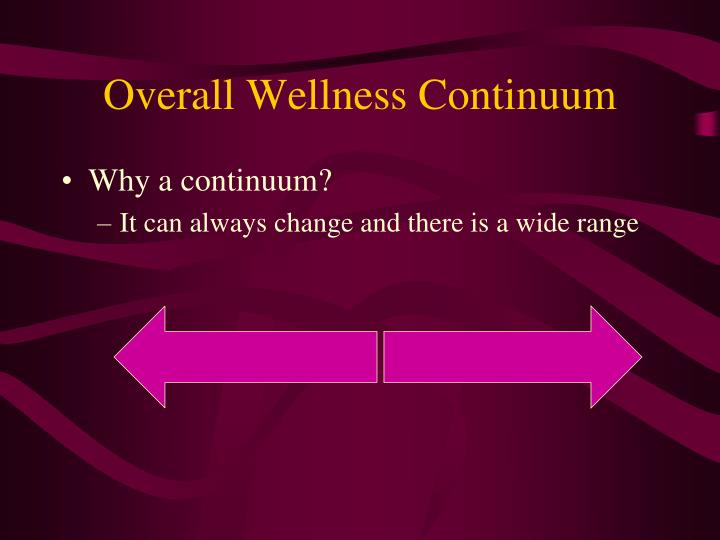 Overall Wellness Continuum

• Why a continuum?
– It can always change and there is a wide range